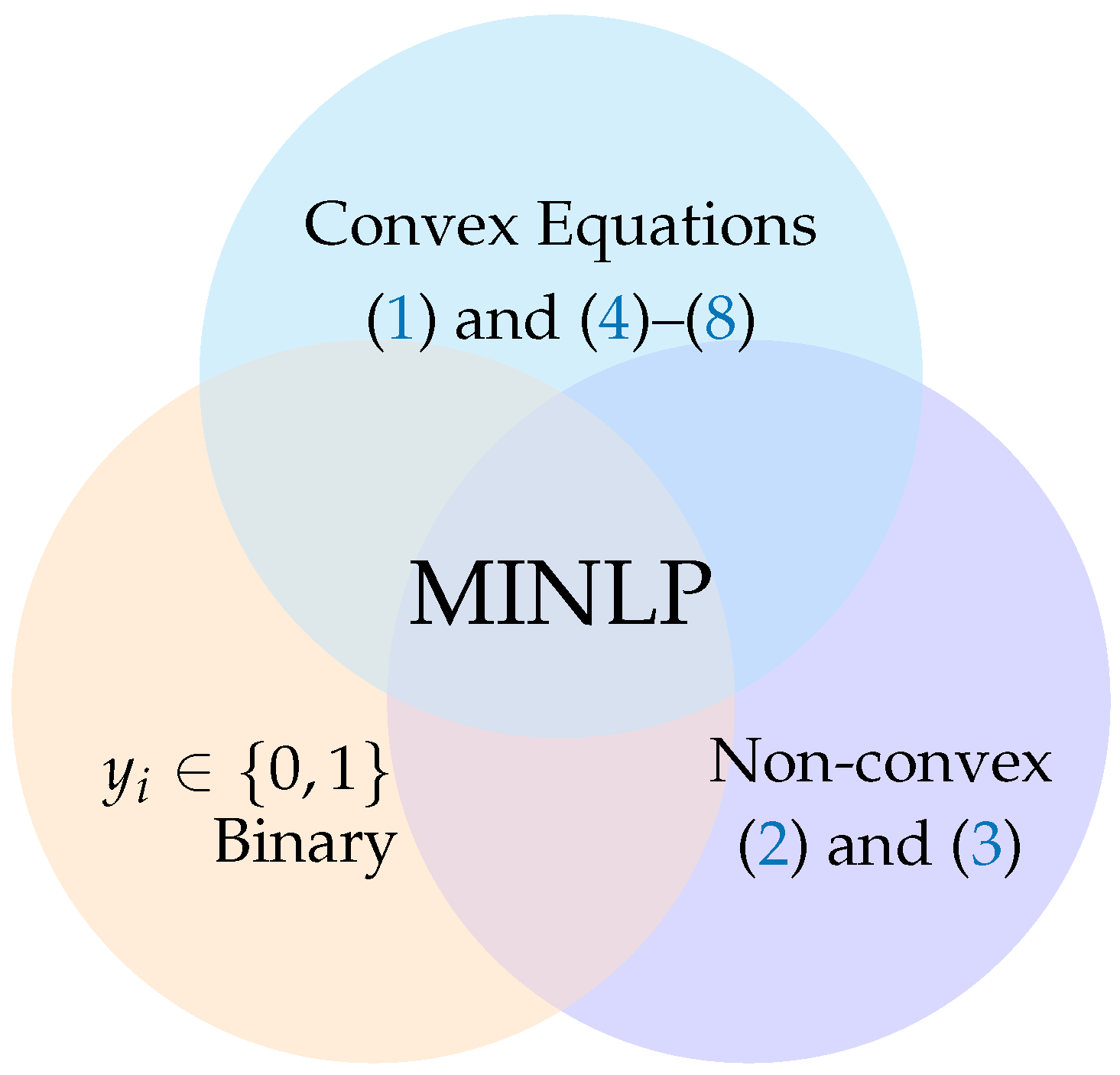 Convex Equations
(1) and (4)–(8)

MINLP

$y_i \in \{0, 1\}$
Binary

Non-convex
(2) and (3)